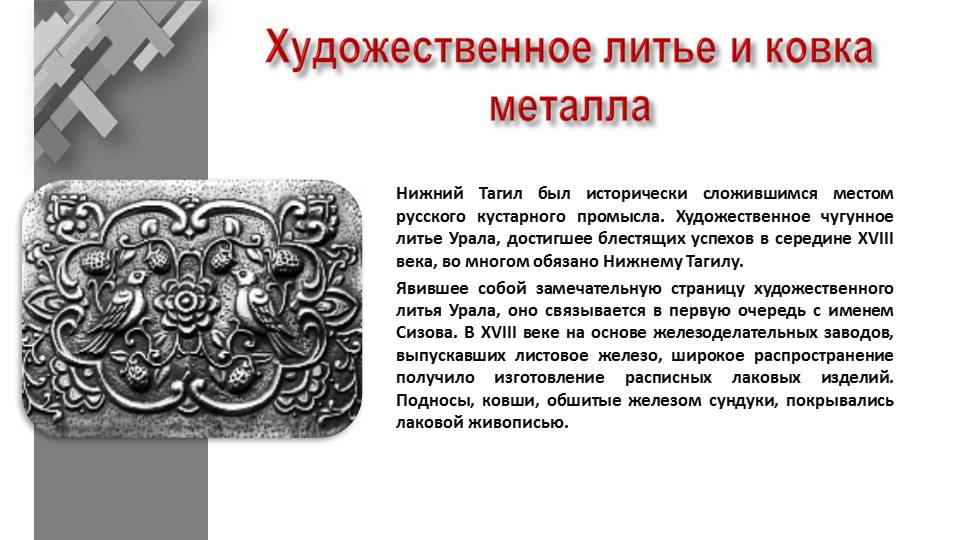 Художественное литье и ковка металла

Нижний Тагил был исторически сложившимся местом русского кустарного промысла. Художественное чугунное литье Урала, достигшее блестящих успехов в середине XVIII века, во многом обязано Нижнему Тагилу.

Явившее собой замечательную страницу художественного литья Урала, оно связывается в первую очередь с именем Сизова. В XVIII веке на основе железоделательных заводов, выпускавших листовое железо, широкое распространение получило изготовление расписных лаковых изделий. Подносы, ковши, обшитые железом сундуки, покрывались лаковой живописью.